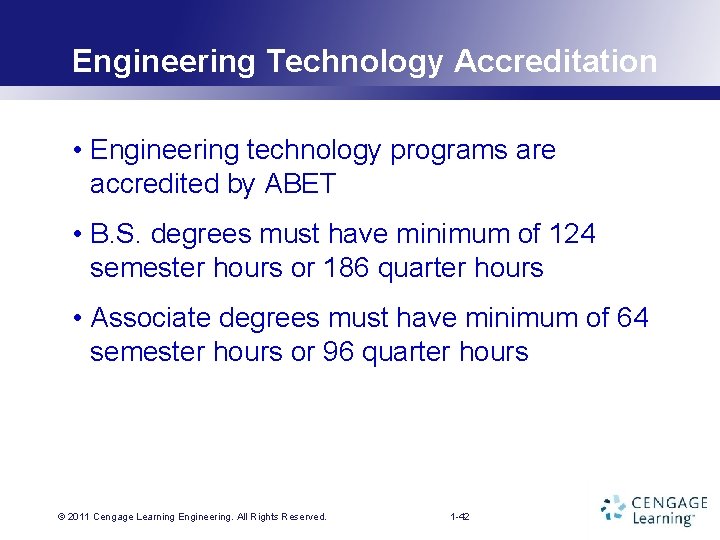 Engineering Technology Accreditation

• Engineering technology programs are accredited by ABET

• B.S. degrees must have minimum of 124 semester hours or 186 quarter hours

• Associate degrees must have minimum of 64 semester hours or 96 quarter hours

© 2011 Cengage Learning Engineering. All Rights Reserved.

1-42

CENGAGE Learning™